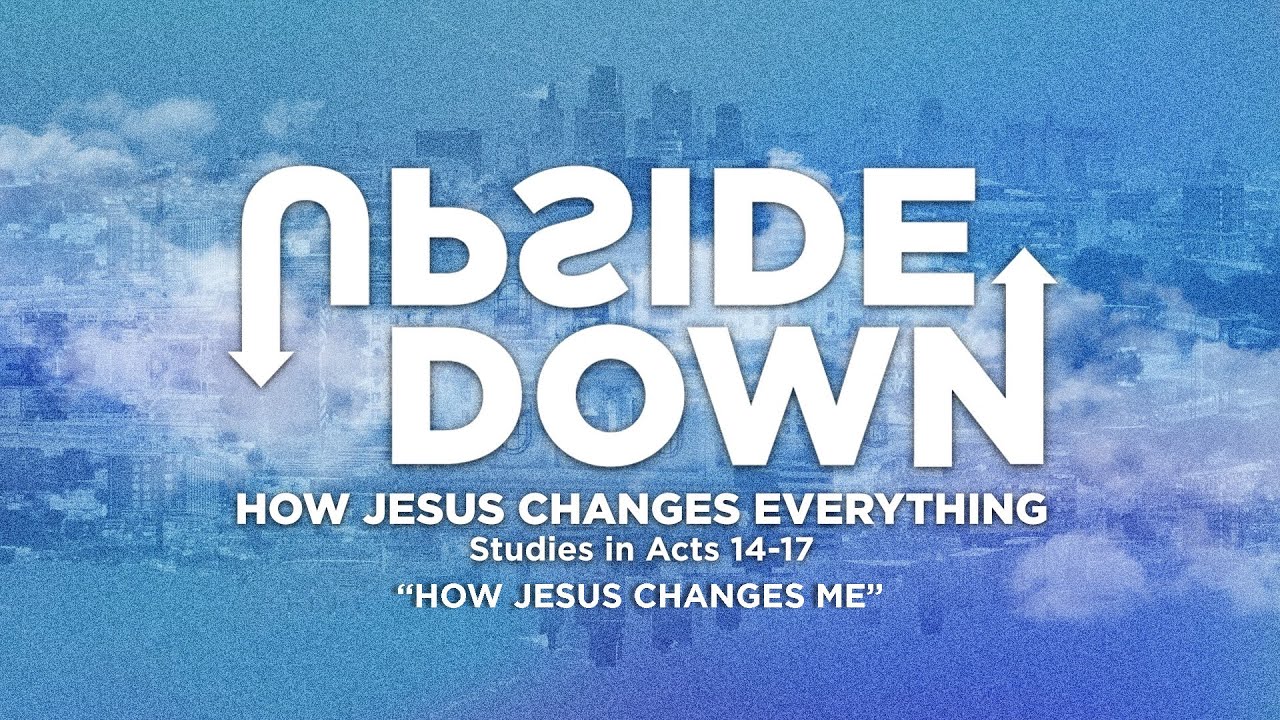 UPSIDE
DOWN
HOW JESUS CHANGES EVERYTHING
Studies in Acts 14-17
“HOW JESUS CHANGES ME”